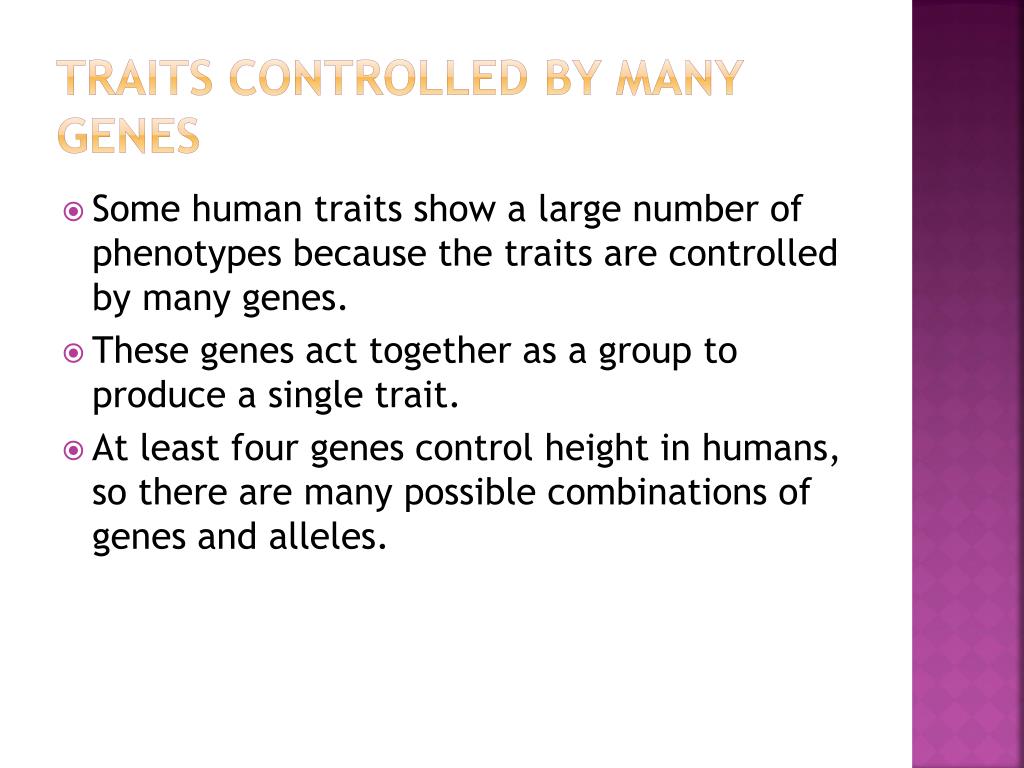 TRAITS CONTROLLED BY MANY GENES

Some human traits show a large number of phenotypes because the traits are controlled by many genes.

These genes act together as a group to produce a single trait.

At least four genes control height in humans, so there are many possible combinations of genes and alleles.